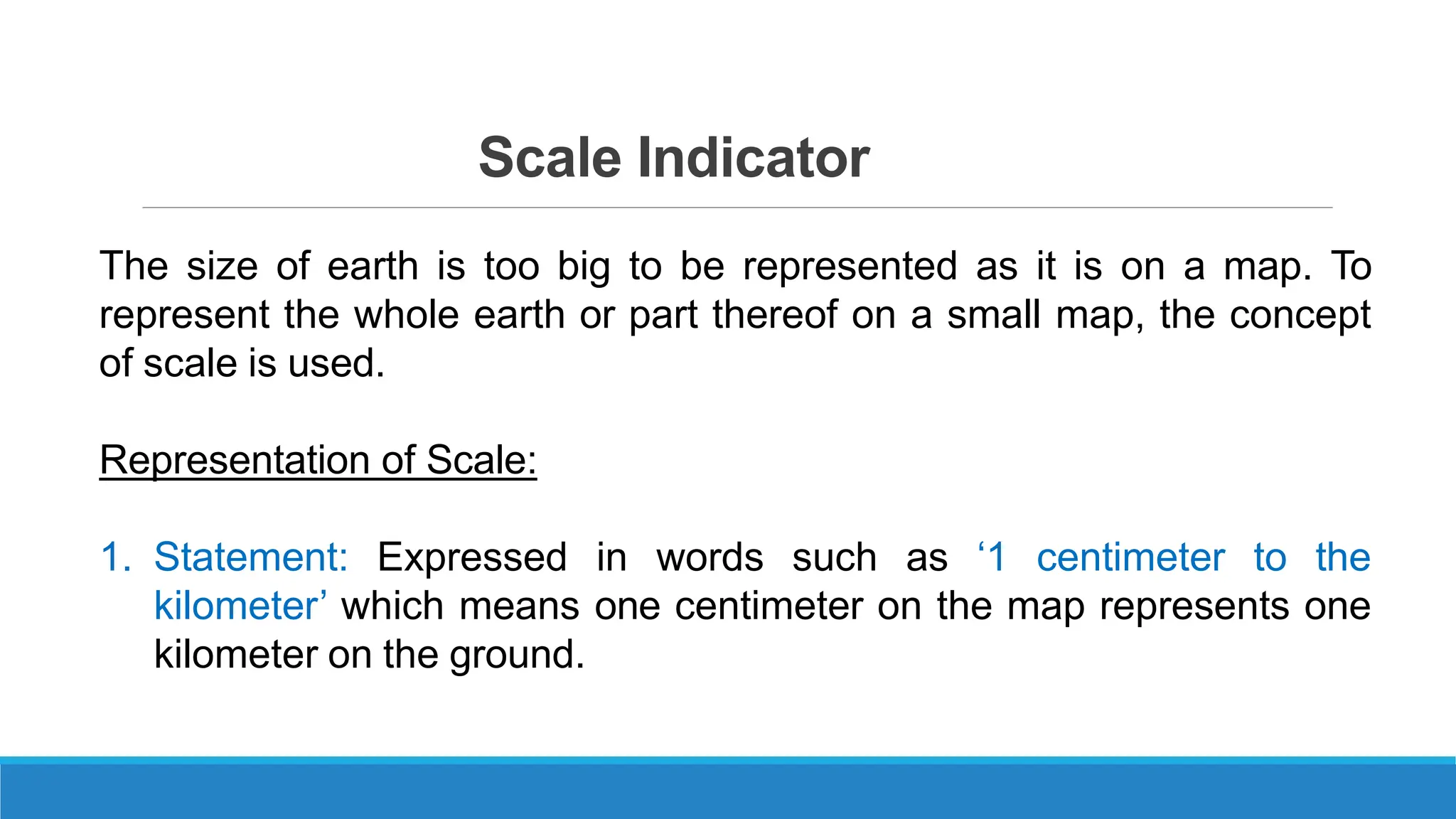 Scale Indicator

The size of earth is too big to be represented as it is on a map. To represent the whole earth or part thereof on a small map, the concept of scale is used.

Representation of Scale:

1. Statement: Expressed in words such as ‘1 centimeter to the kilometer’ which means one centimeter on the map represents one kilometer on the ground.